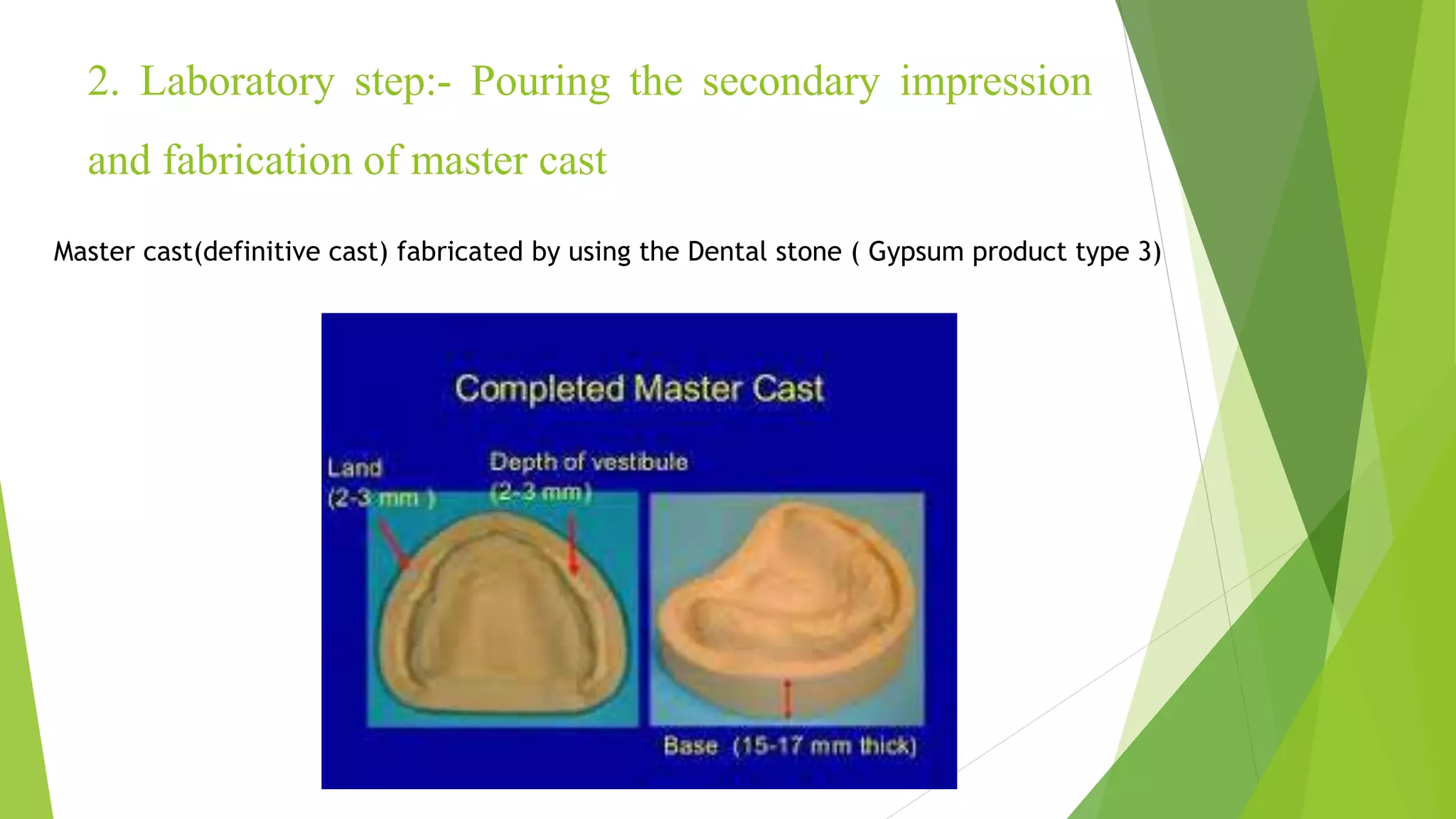 2. Laboratory step:- Pouring the secondary impression and fabrication of master cast

Master cast(definitive cast) fabricated by using the Dental stone ( Gypsum product type 3)

Completed Master Cast

Land
(2-3 mm )

Depth of vestibule
(2-3 mm)

Base (15-17 mm thick)